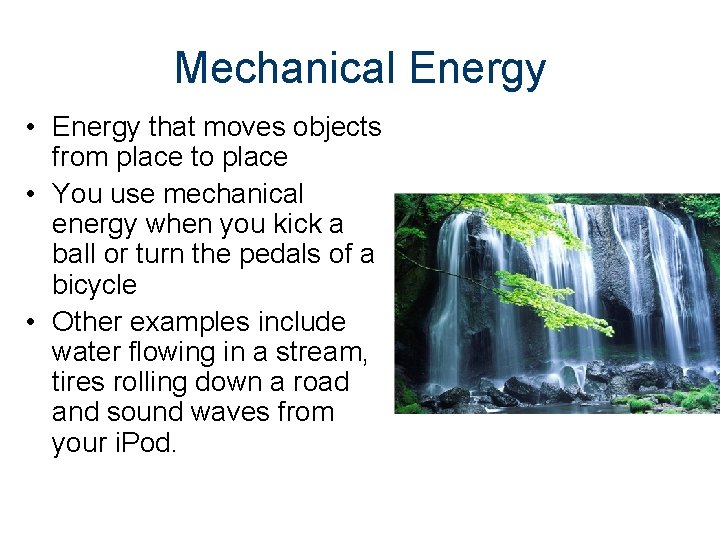 Mechanical Energy

• Energy that moves objects from place to place
• You use mechanical energy when you kick a ball or turn the pedals of a bicycle
• Other examples include water flowing in a stream, tires rolling down a road and sound waves from your iPod.